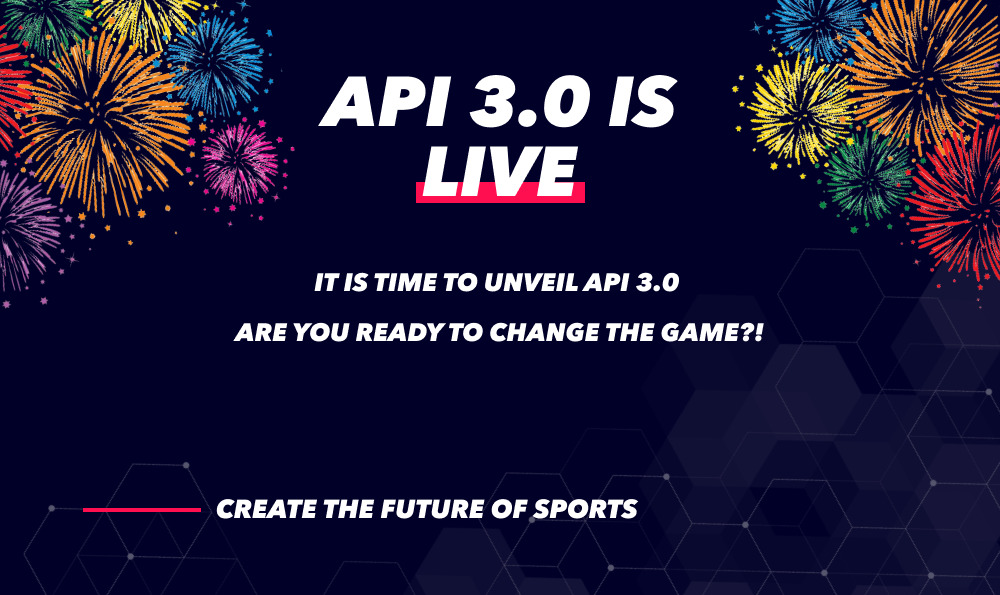 API 3.0 IS LIVE

IT IS TIME TO UNVEIL API 3.0

ARE YOU READY TO CHANGE THE GAME?!

CREATE THE FUTURE OF SPORTS